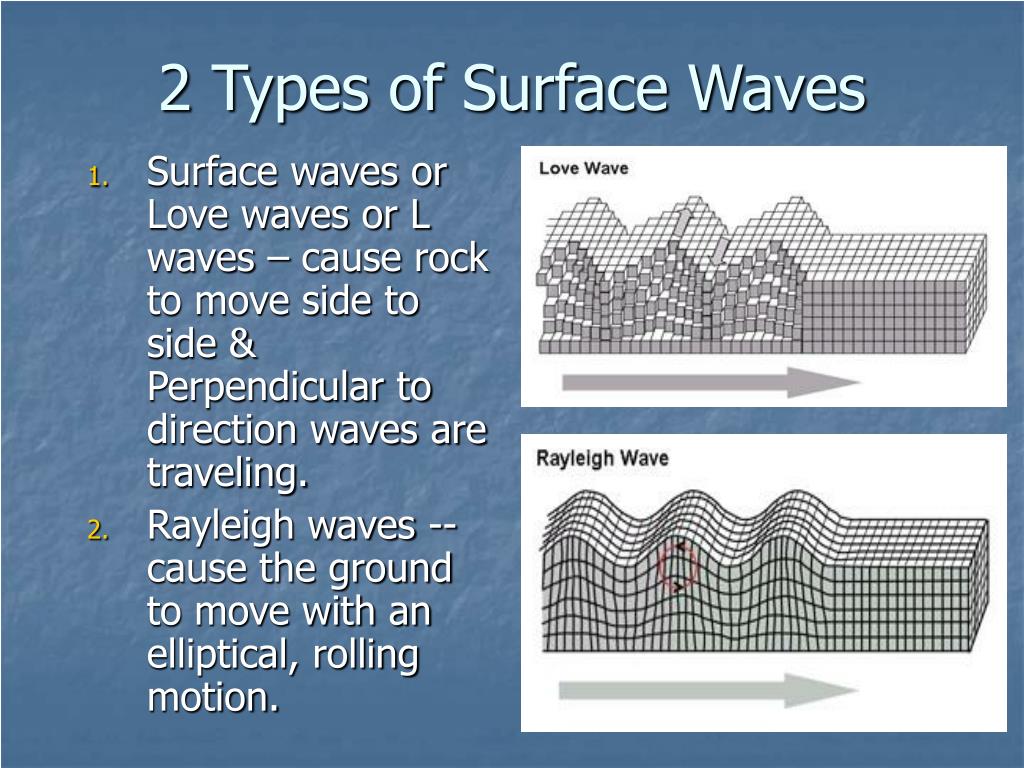 2 Types of Surface Waves

1. Surface waves or Love waves or L waves – cause rock to move side to side & Perpendicular to direction waves are traveling.

2. Rayleigh waves -- cause the ground to move with an elliptical, rolling motion.

Love Wave

Rayleigh Wave